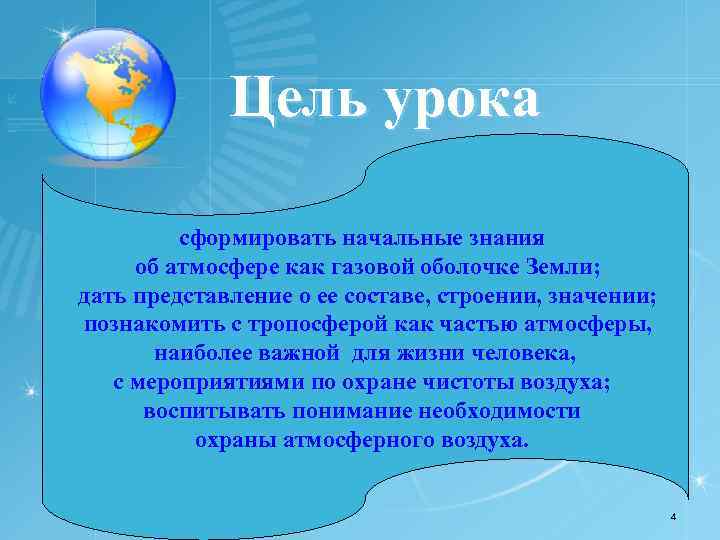 Цель урока

сформировать начальные знания
об атмосфере как газовой оболочке Земли;
дать представление о ее составе, строении, значении;
познакомить с тропосферой как частью атмосферы,
наиболее важной для жизни человека,
с мероприятиями по охране чистоты воздуха;
воспитывать понимание необходимости
охраны атмосферного воздуха.

4